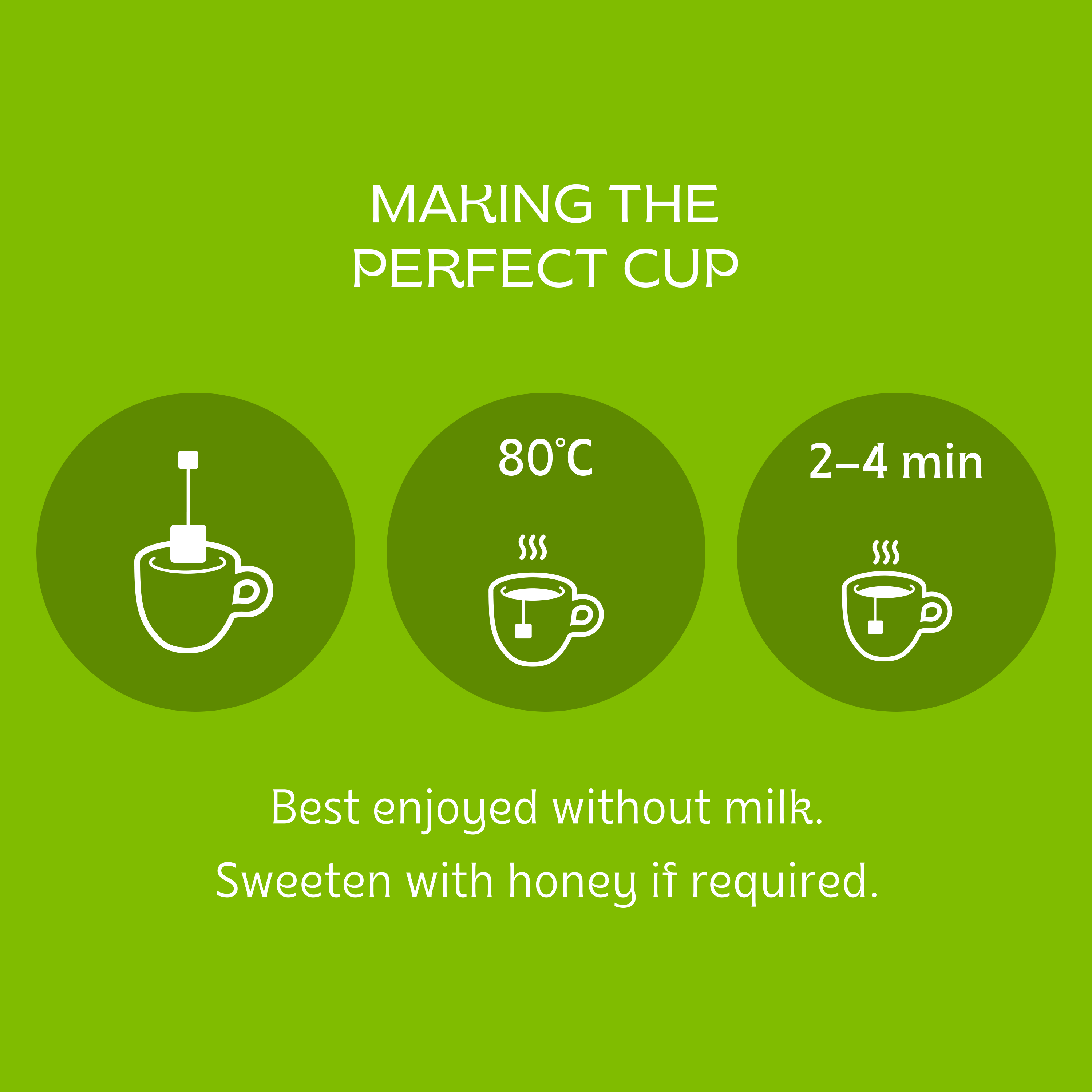 MAKING THE PERFECT CUP

80°C

2–4 min

Best enjoyed without milk.

Sweeten with honey if required.